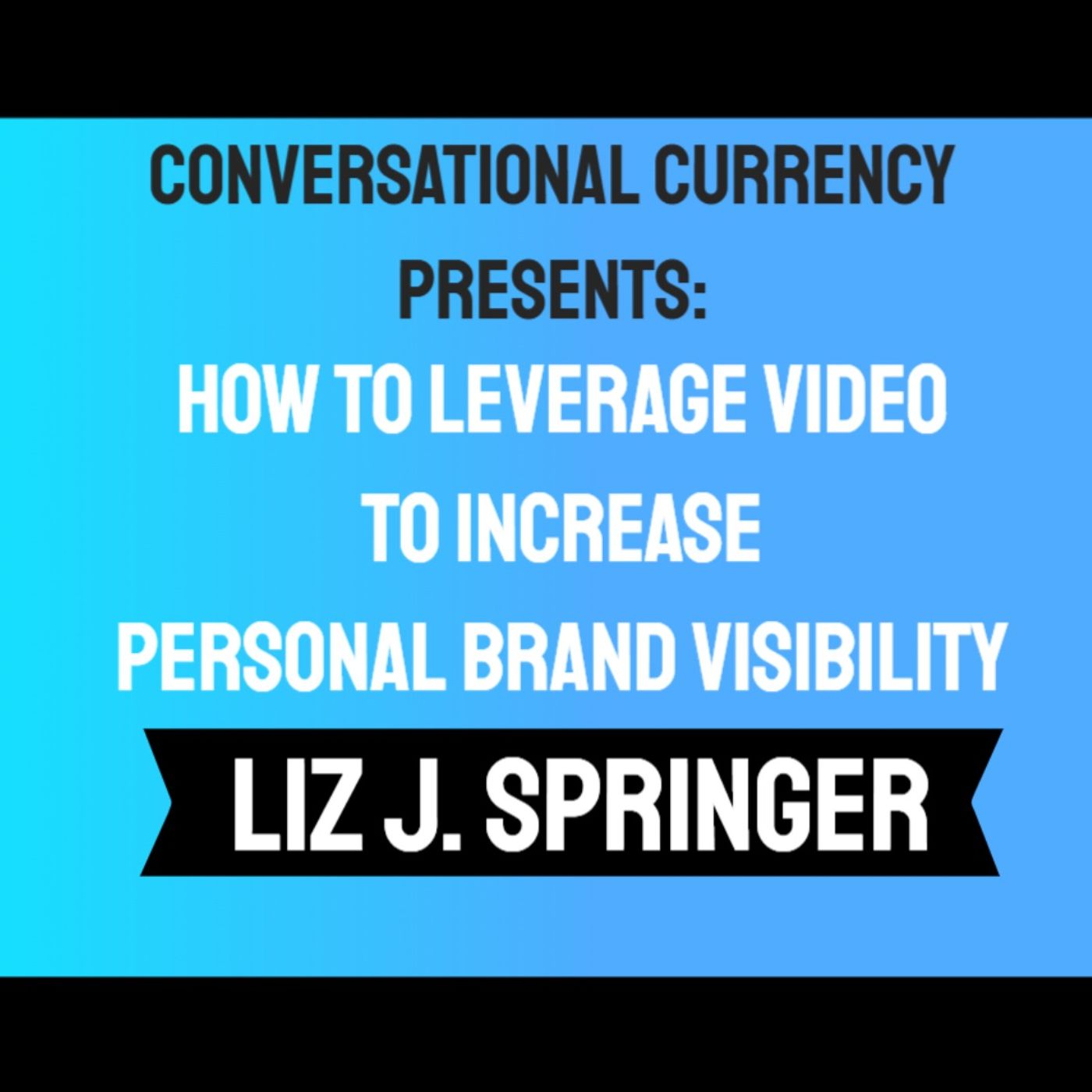 CONVERSATIONAL CURRENCY PRESENTS:

HOW TO LEVERAGE VIDEO TO INCREASE PERSONAL BRAND VISIBILITY

LIZ J. SPRINGER